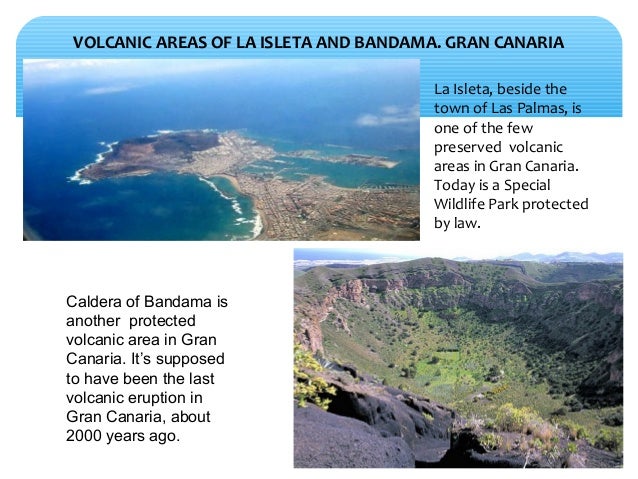 VOLCANIC AREAS OF LA ISLETA AND BANDAMA. GRAN CANARIA

La Isleta, beside the town of Las Palmas, is one of the few preserved volcanic areas in Gran Canaria. Today is a Special Wildlife Park protected by law.

Caldera of Bandama is another protected volcanic area in Gran Canaria. It's supposed to have been the last volcanic eruption in Gran Canaria, about 2000 years ago.